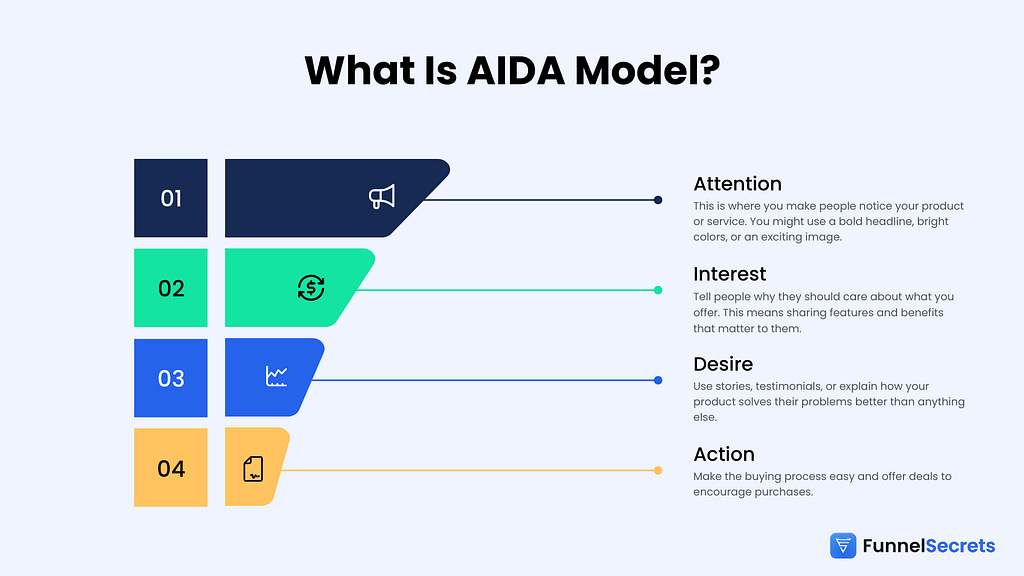 What Is AIDA Model?

01

Attention
This is where you make people notice your product or service. You might use a bold headline, bright colors, or an exciting image.

02

Interest
Tell people why they should care about what you offer. This means sharing features and benefits that matter to them.

03

Desire
Use stories, testimonials, or explain how your product solves their problems better than anything else.

04

Action
Make the buying process easy and offer deals to encourage purchases.

FunnelSecrets